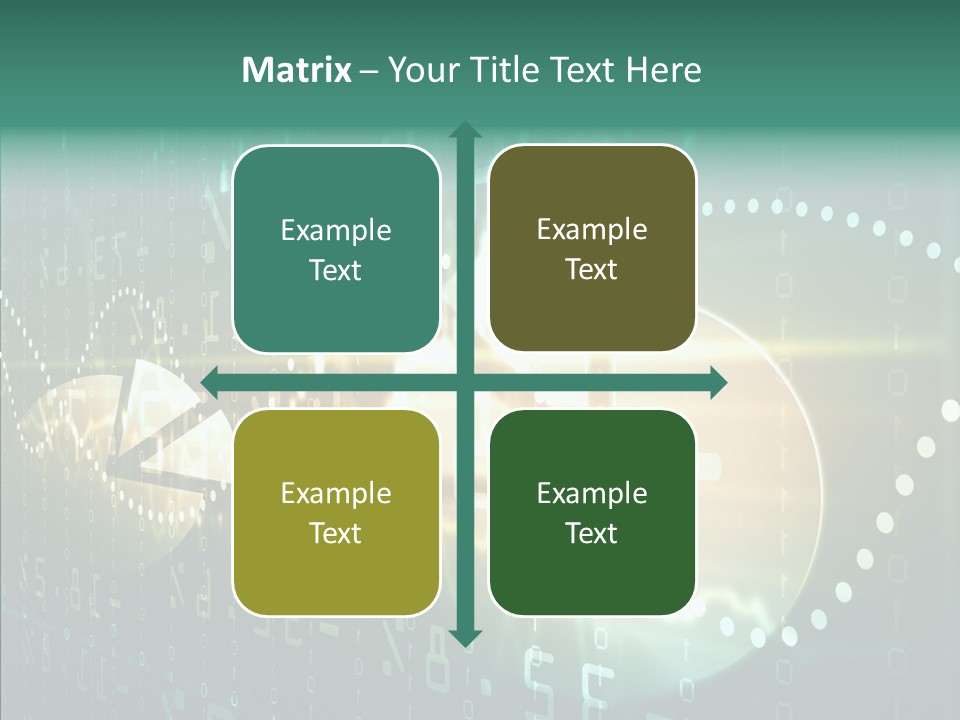 Matrix – Your Title Text Here

Example Text

Example Text

Example Text

Example Text